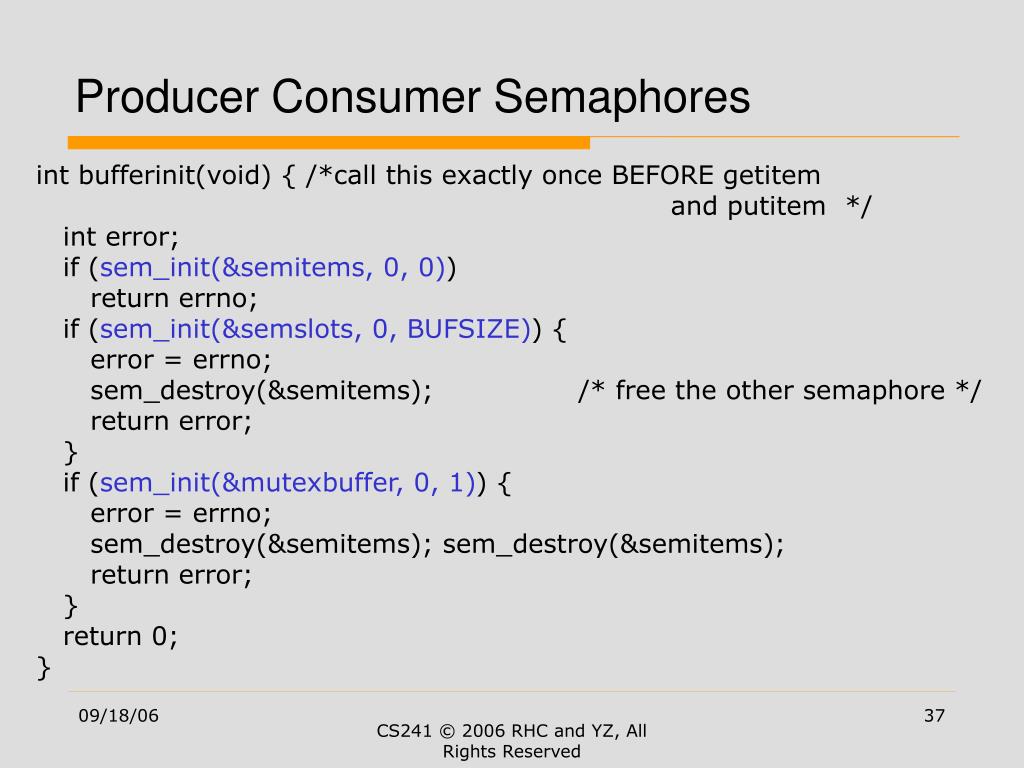 Producer Consumer Semaphores

int bufferinit(void) { /*call this exactly once BEFORE getitem and putitem */
int error;
if (sem_init(&semitems, 0, 0))
return errno;
if (sem_init(&semslots, 0, BUFSIZE)) {
error = errno;
sem_destroy(&semitems); /* free the other semaphore */
return error;
}
if (sem_init(&mutexbuffer, 0, 1)) {
error = errno;
sem_destroy(&semitems); sem_destroy(&semitems);
return error;
}
return 0;
}

09/18/06

CS241 © 2006 RHC and YZ, All Rights Reserved

37